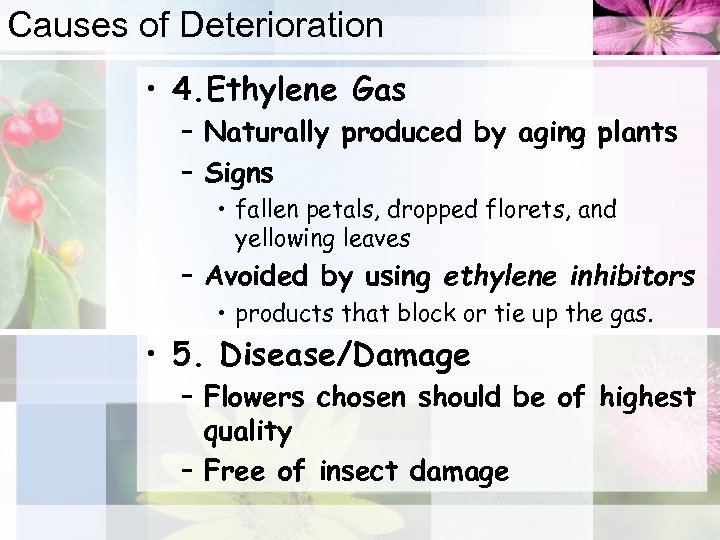 Causes of Deterioration

• 4.Ethylene Gas
– Naturally produced by aging plants
– Signs
• fallen petals, dropped florets, and yellowing leaves
– Avoided by using ethylene inhibitors
• products that block or tie up the gas.

• 5. Disease/Damage
– Flowers chosen should be of highest quality
– Free of insect damage